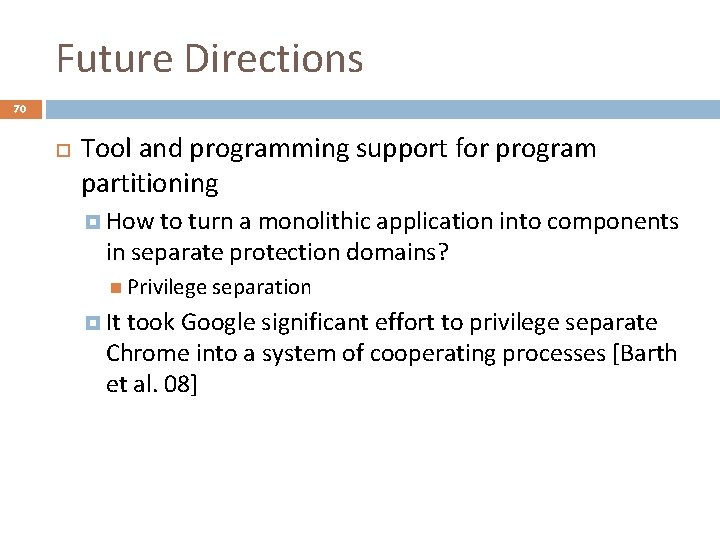 Future Directions

70

Tool and programming support for program partitioning

How to turn a monolithic application into components in separate protection domains?

Privilege separation

It took Google significant effort to privilege separate Chrome into a system of cooperating processes [Barth et al. 08]